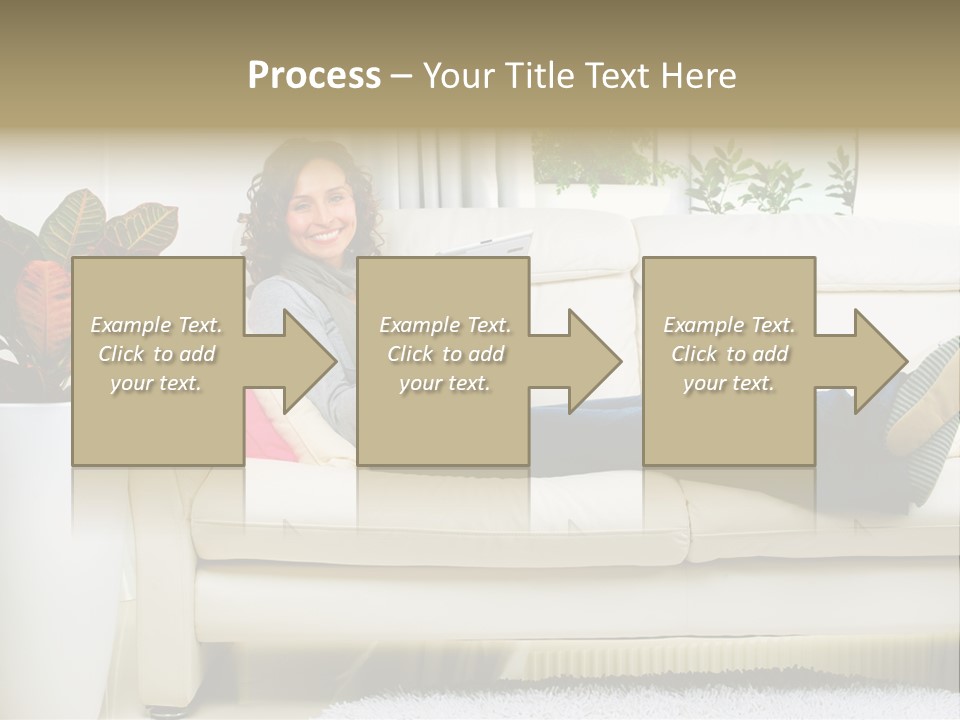 Process – Your Title Text Here

Example Text. Click to add your text.

Example Text. Click to add your text.

Example Text. Click to add your text.